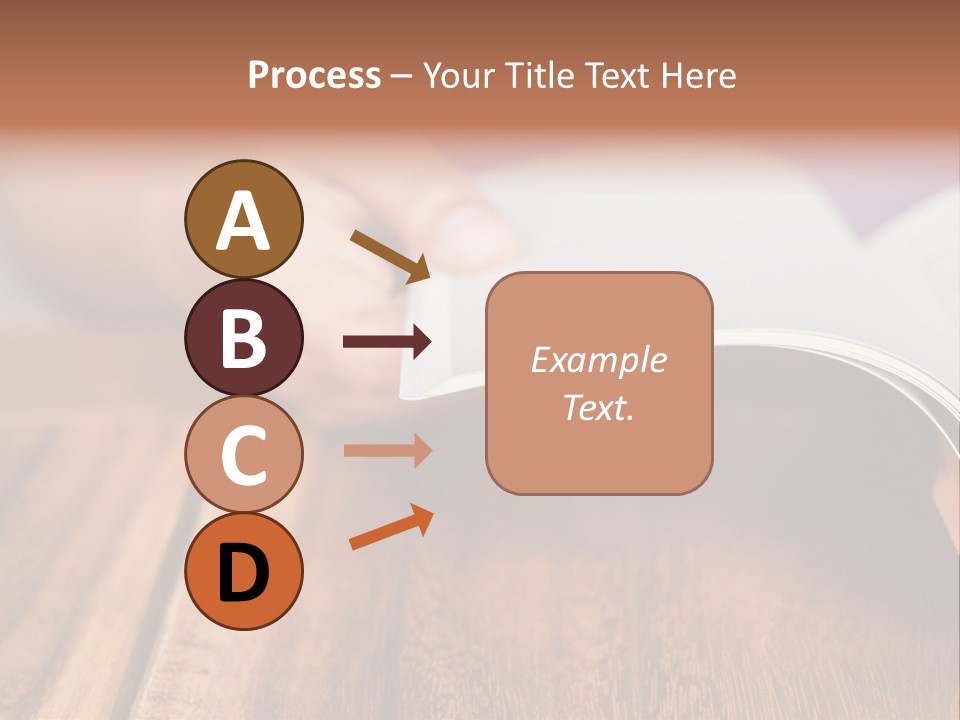 Process – Your Title Text Here

A

B

C

D

Example Text.